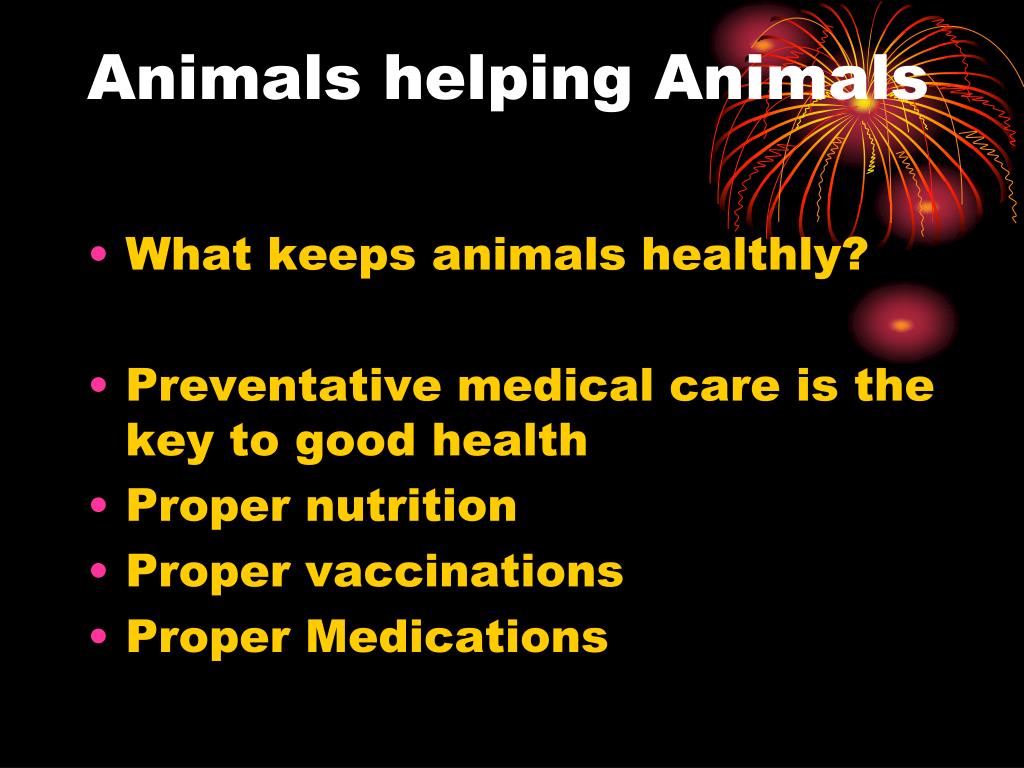 Animals helping Animals

• What keeps animals healthly?

• Preventative medical care is the key to good health
• Proper nutrition
• Proper vaccinations
• Proper Medications